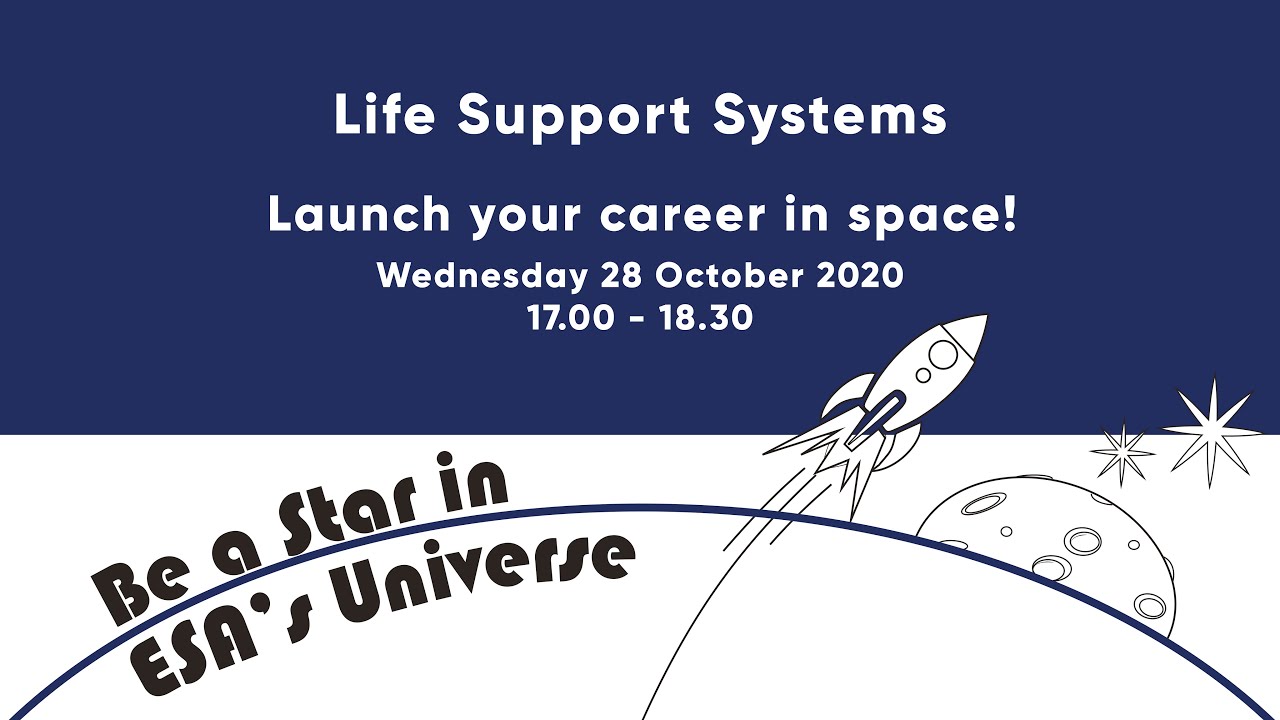 Life Support Systems

Launch your career in space!

Wednesday 28 October 2020
17.00 - 18.30

Be a Star in
ESA's Universe